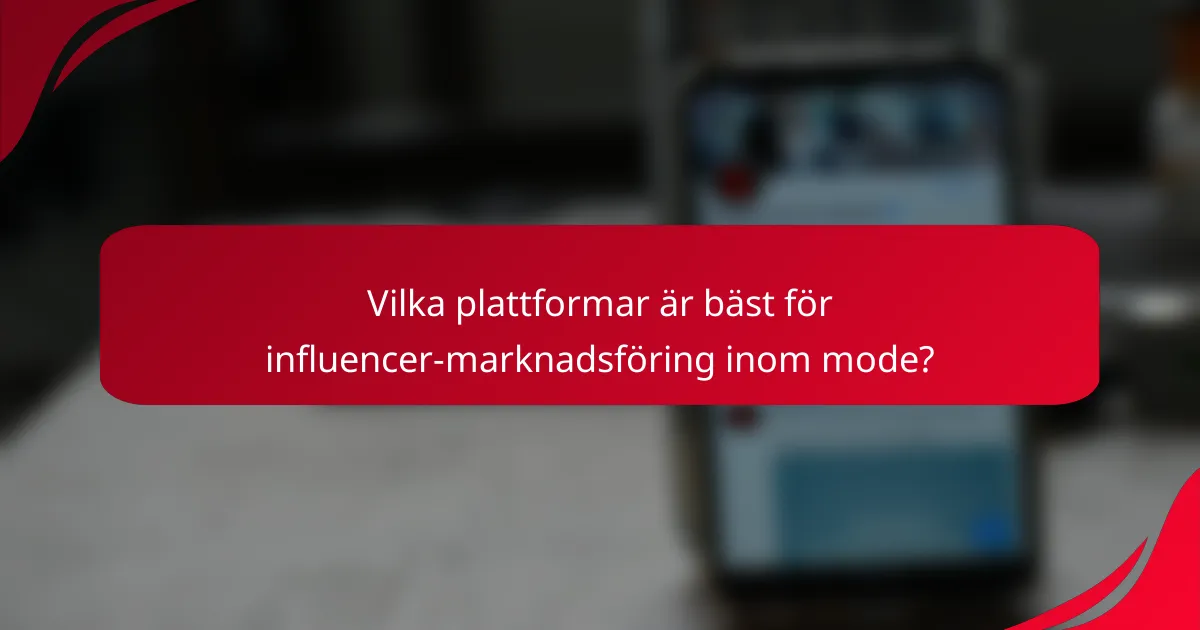 Vilka plattformar är bäst för influencer-marknadsföring inom mode?